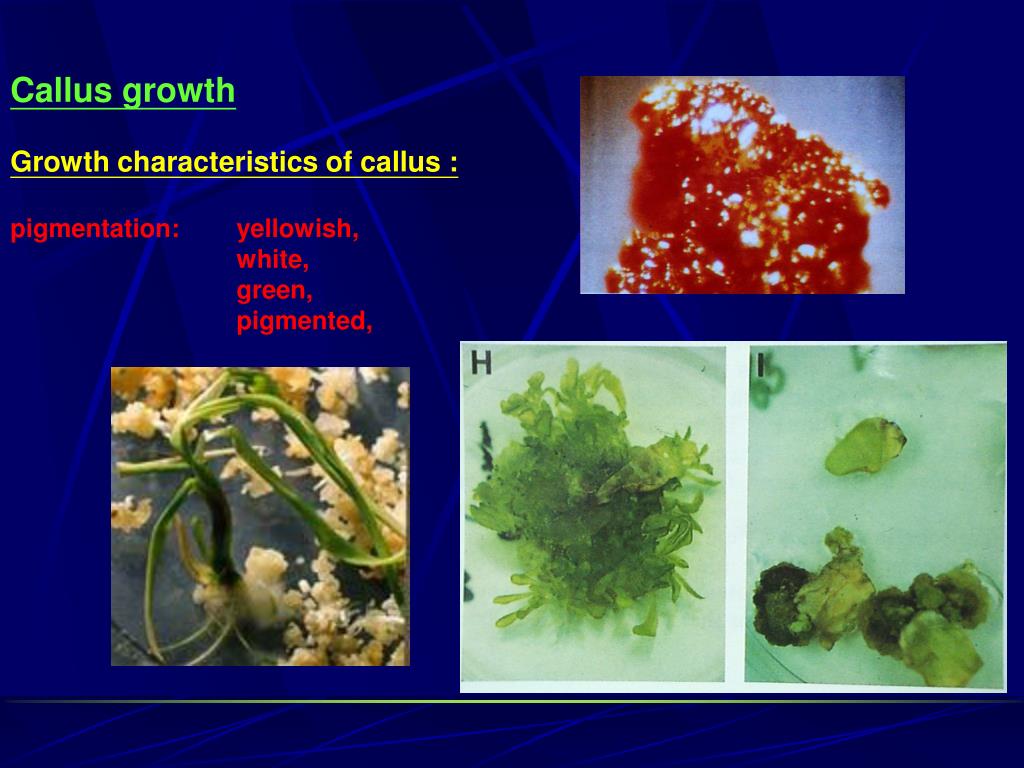 Callus growth

Growth characteristics of callus :

pigmentation: yellowish,
white,
green,
pigmented,

H

I